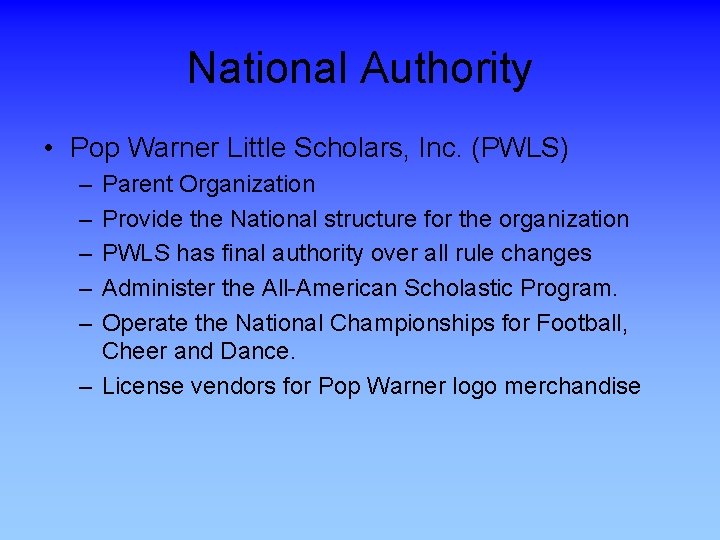 National Authority

• Pop Warner Little Scholars, Inc. (PWLS)
– Parent Organization
– Provide the National structure for the organization
– PWLS has final authority over all rule changes
– Administer the All-American Scholastic Program.
– Operate the National Championships for Football, Cheer and Dance.
– License vendors for Pop Warner logo merchandise